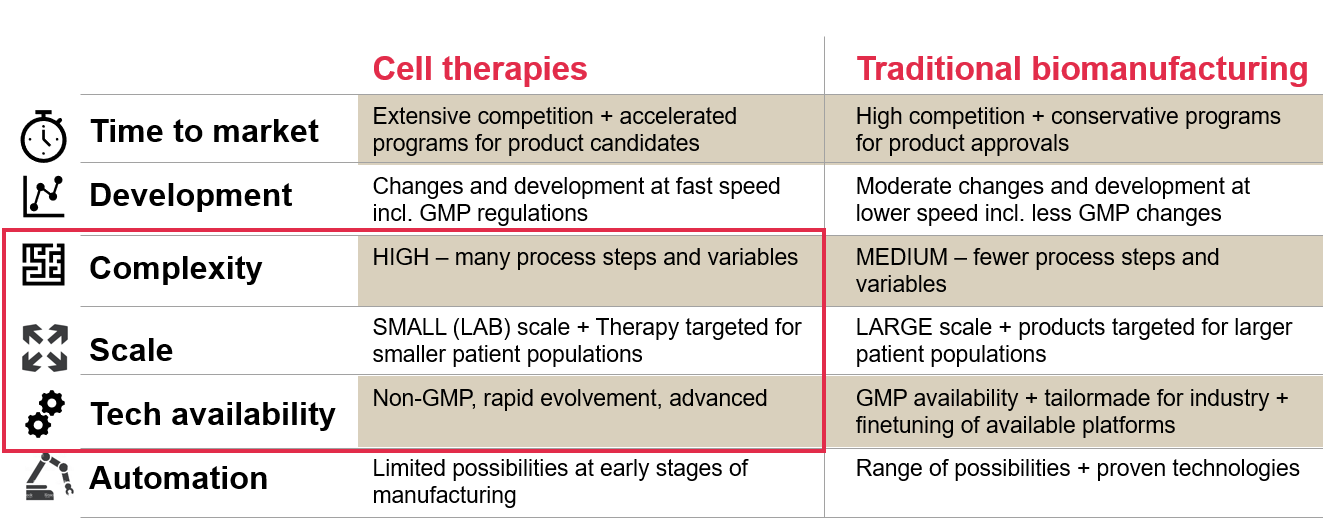 |  | Cell therapies | Traditional biomanufacturing |
|---|---|---|
| Time to market | Extensive competition + accelerated programs for product candidates | High competition + conservative programs for product approvals |
| Development | Changes and development at fast speed incl. GMP regulations | Moderate changes and development at lower speed incl. less GMP changes |
| Complexity | HIGH – many process steps and variables | MEDIUM – fewer process steps and variables |
| Scale | SMALL (LAB) scale + Therapy targeted for smaller patient populations | LARGE scale + products targeted for larger patient populations |
| Tech availability | Non-GMP, rapid evolvement, advanced | GMP availability + tailormade for industry + finetuning of available platforms |
| Automation | Limited possibilities at early stages of manufacturing | Range of possibilities + proven technologies |